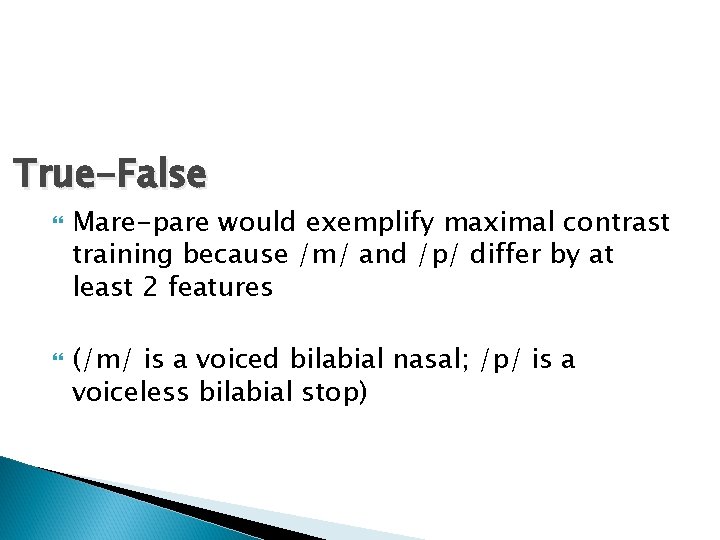 True-False

Mare-pare would exemplify maximal contrast training because /m/ and /p/ differ by at least 2 features

(/m/ is a voiced bilabial nasal; /p/ is a voiceless bilabial stop)